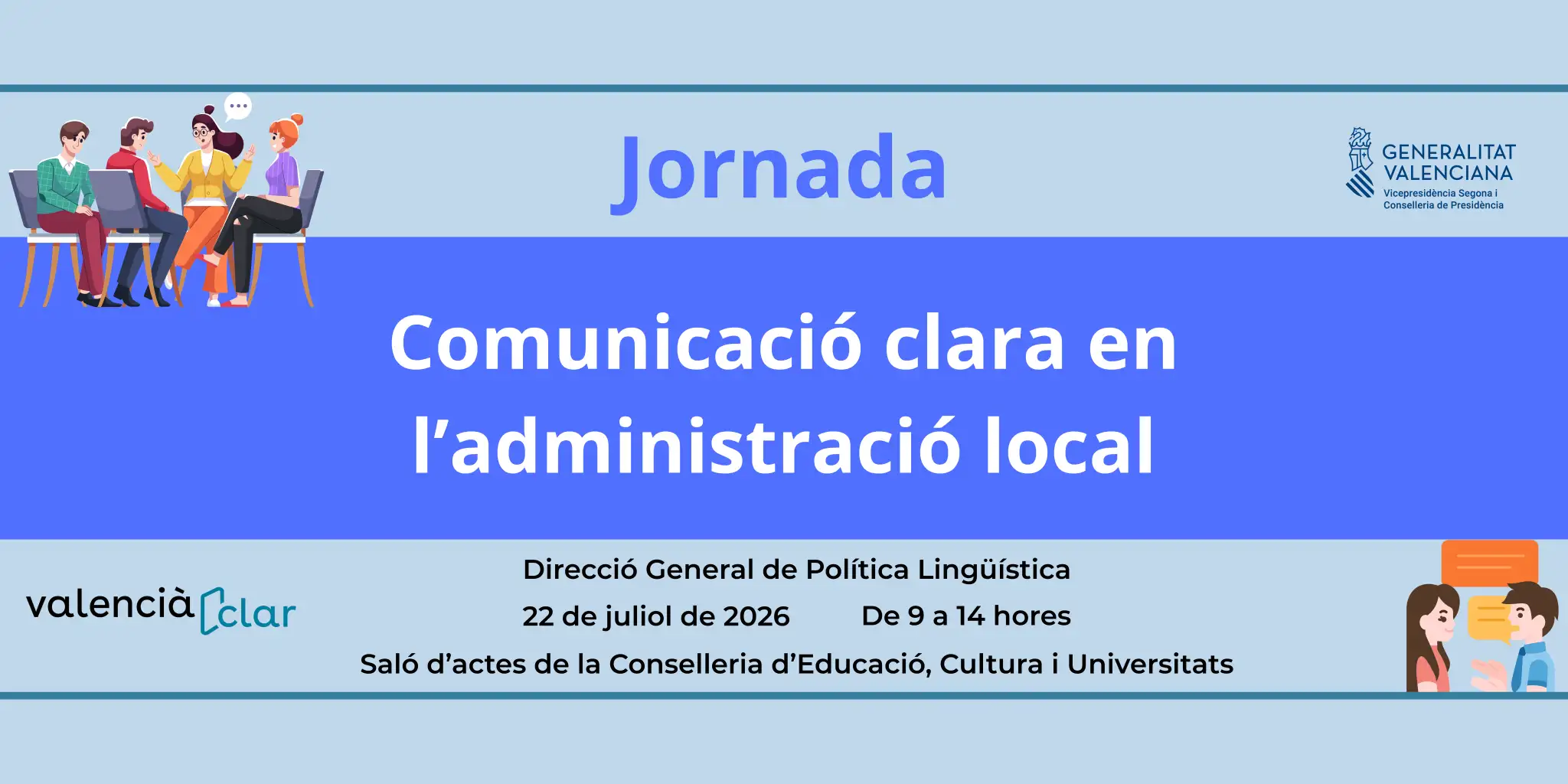 Jornada

GENERALITAT VALENCIANA
Vicepresidència Segona i Conselleria de Presidència

Comunicació clara en l'administració local

valencià clar

Direcció General de Política Lingüística

22 de juliol de 2026 De 9 a 14 hores

Saló d'actes de la Conselleria d'Educació, Cultura i Universitats